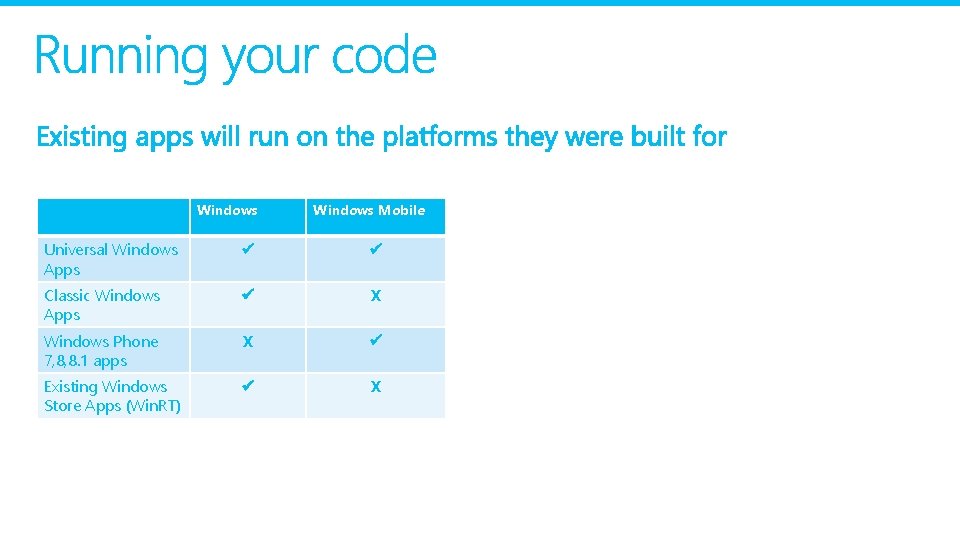 Running your code

Existing apps will run on the platforms they were built for

| | Windows | Windows Mobile |
|---|---|---|
| Universal Windows Apps | ✔ | ✔ |
| Classic Windows Apps | ✔ | X |
| Windows Phone 7, 8, 8.1 apps | X | ✔ |
| Existing Windows Store Apps (WinRT) | ✔ | X |